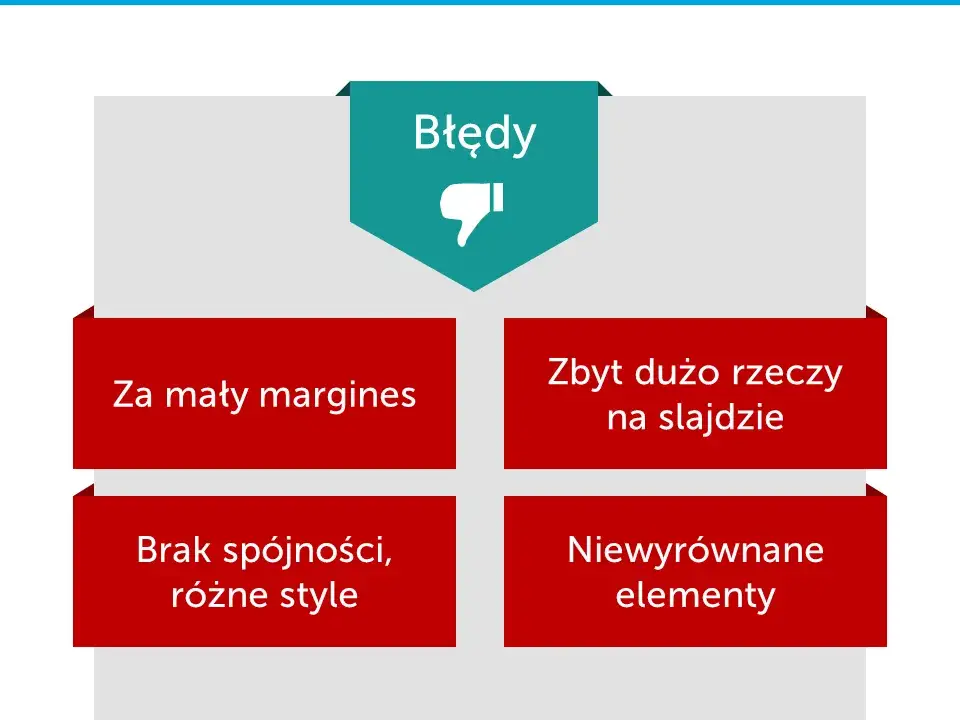 Błędy

Za mały margines

Zbyt dużo rzeczy na slajdzie

Brak spójności, różne style

Niewyrównane elementy